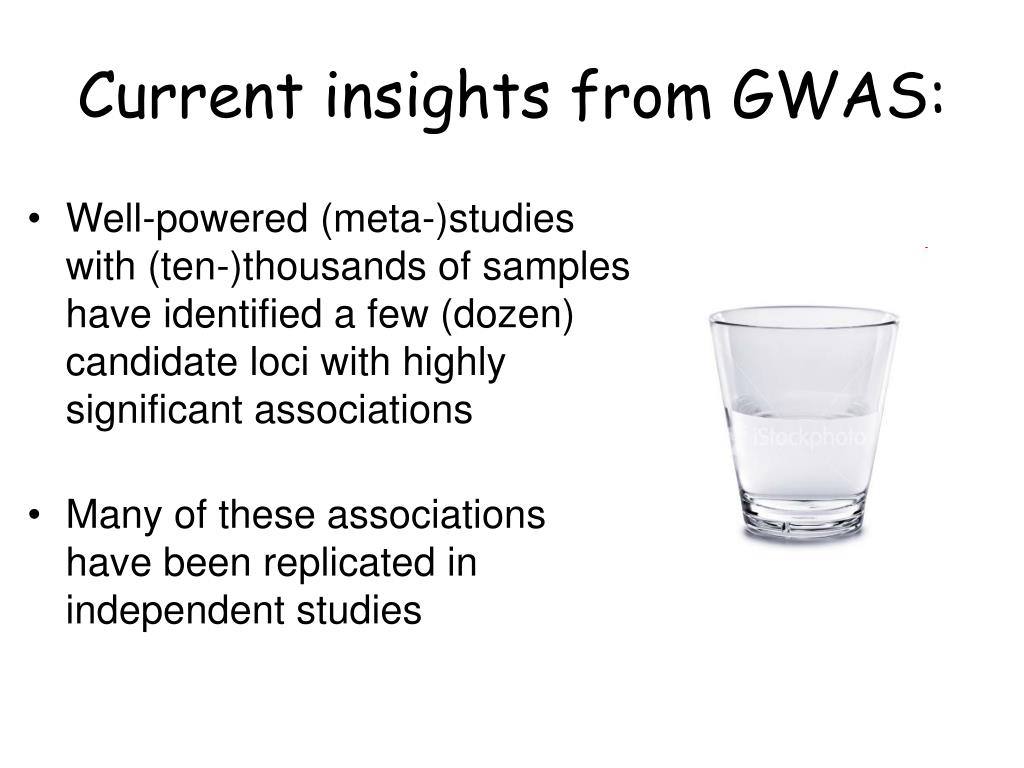 Current insights from GWAS:

• Well-powered (meta-)studies with (ten-)thousands of samples have identified a few (dozen) candidate loci with highly significant associations

• Many of these associations have been replicated in independent studies

iStockphoto